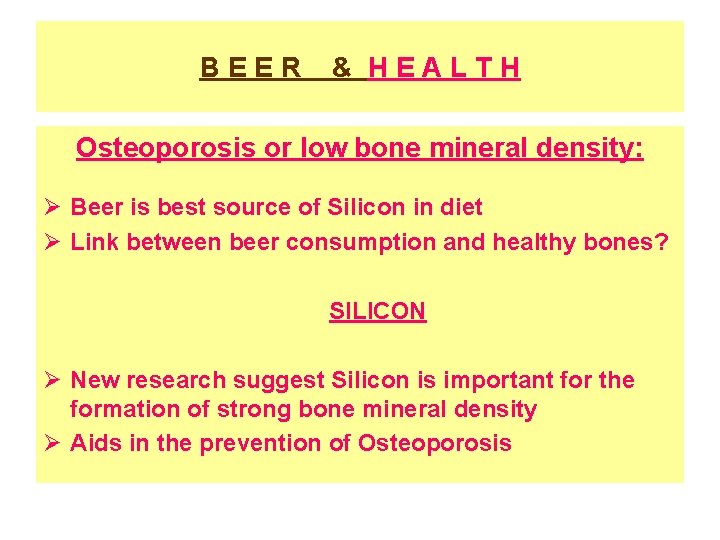 B E E R & H E A L T H

Osteoporosis or low bone mineral density:

➢ Beer is best source of Silicon in diet
➢ Link between beer consumption and healthy bones?

SILICON

➢ New research suggest Silicon is important for the formation of strong bone mineral density
➢ Aids in the prevention of Osteoporosis